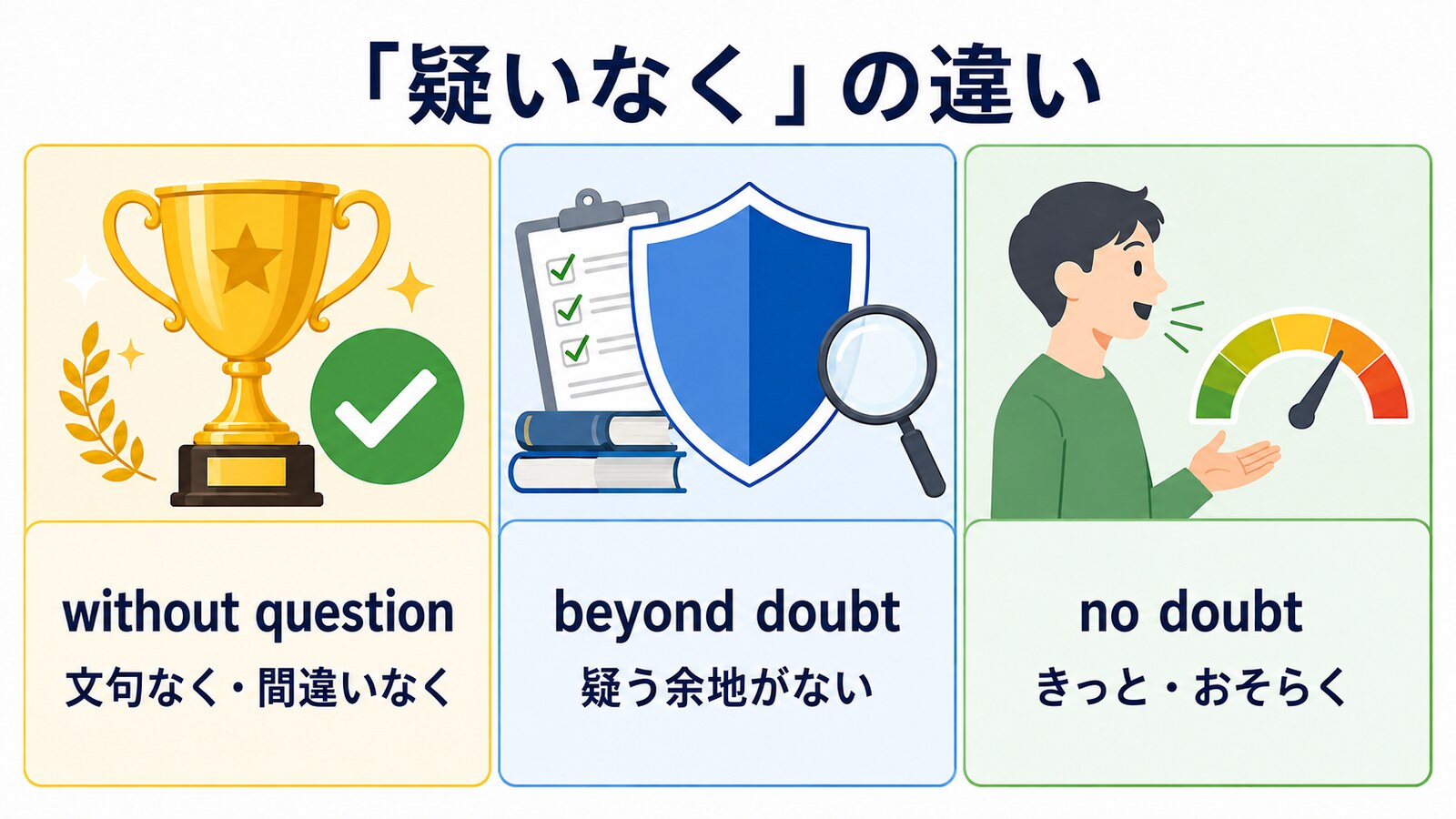 「疑いなく」の違い

without question
文句なく・間違いなく

beyond doubt
疑う余地がない

no doubt
きっと・おそらく